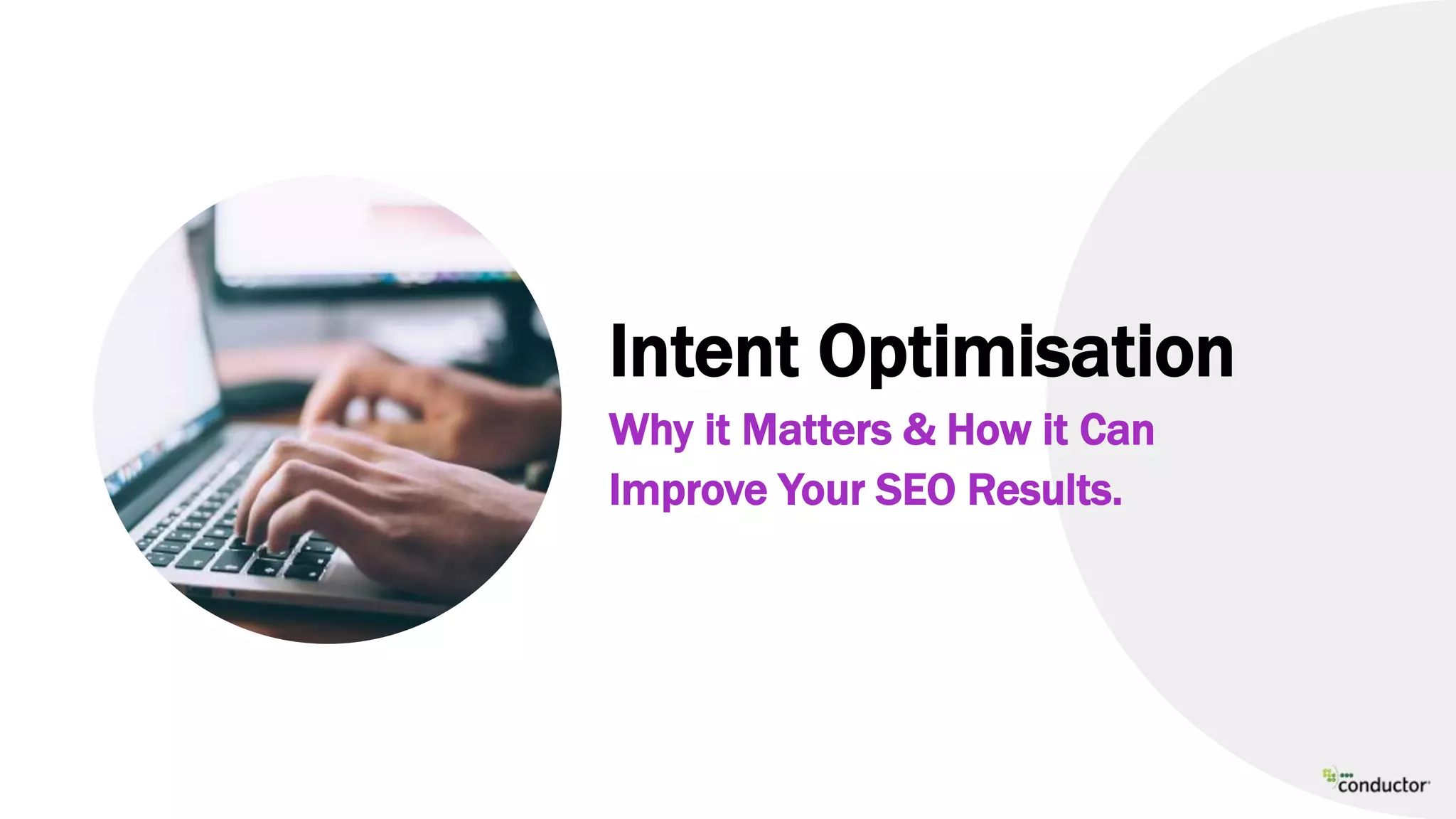 Intent Optimisation

Why it Matters & How it Can Improve Your SEO Results.

conductor